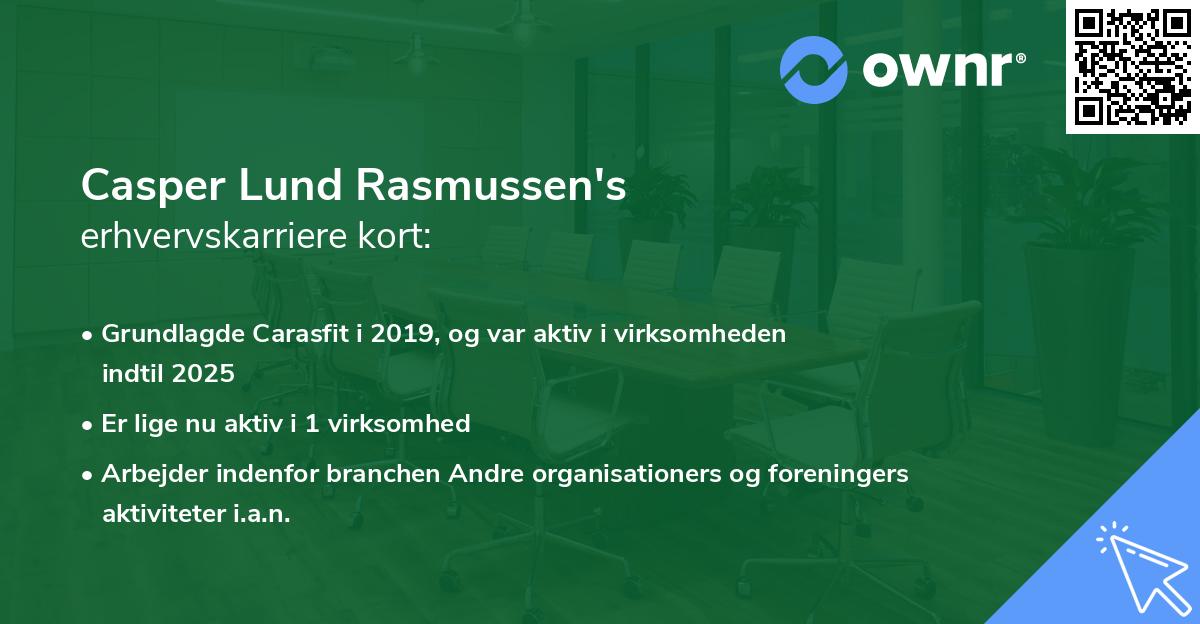 ownr®

Casper Lund Rasmussen's
erhvervskarriere kort:

• Grundlagde Carasfit i 2019, og var aktiv i virksomheden indtil 2025
• Er lige nu aktiv i 1 virksomhed
• Arbejder indenfor branchen Andre organisationers og foreningers aktiviteter i.a.n.